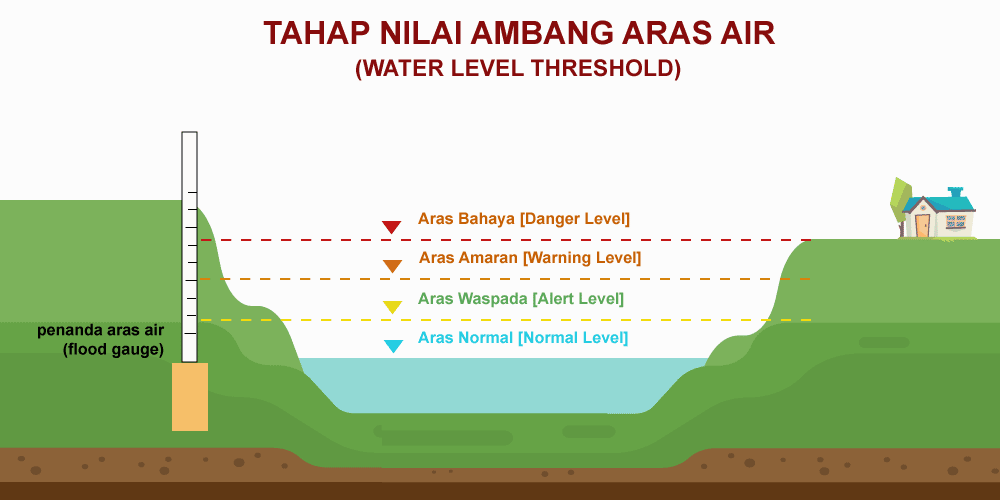 TAHAP NILAI AMBANG ARAS AIR
(WATER LEVEL THRESHOLD)

Aras Bahaya [Danger Level]
Aras Amaran [Warning Level]
Aras Waspada [Alert Level]
Aras Normal [Normal Level]

penanda aras air
(flood gauge)